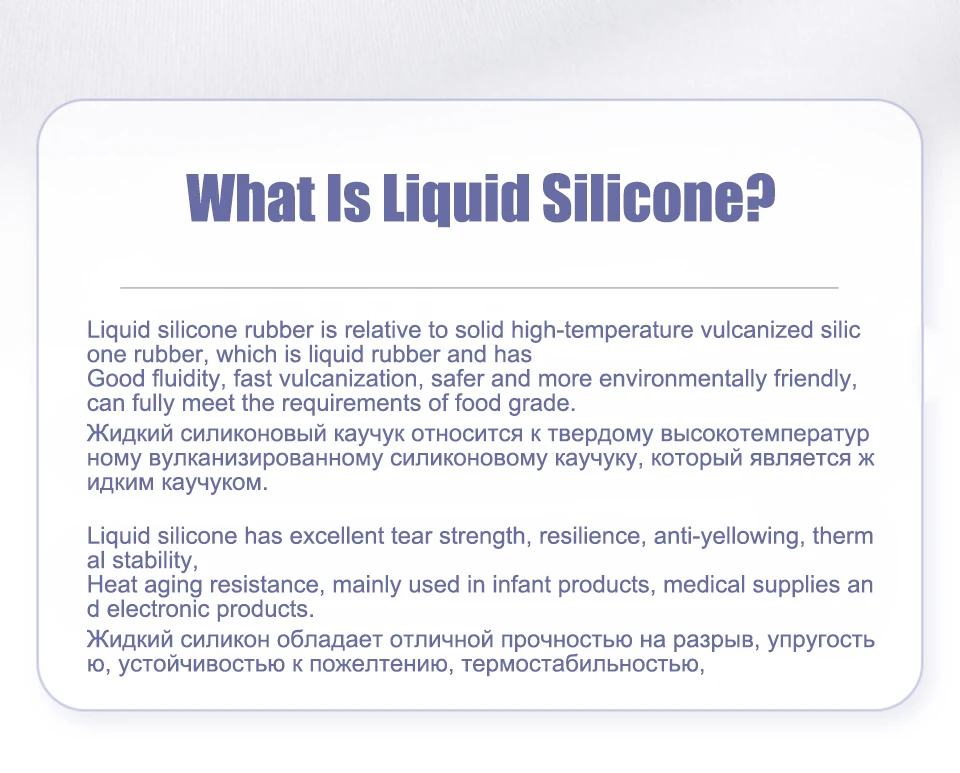 What Is Liquid Silicone?

Liquid silicone rubber is relative to solid high-temperature vulcanized silic one rubber, which is liquid rubber and has
Good fluidity, fast vulcanization, safer and more environmentally friendly, can fully meet the requirements of food grade.

Жидкий силиконовый каучук относится к твердому высокотемператур ному вулканизированному силиконовому каучуку, который является ж идким каучуком.

Liquid silicone has excellent tear strength, resilience, anti-yellowing, therm al stability,
Heat aging resistance, mainly used in infant products, medical supplies an d electronic products.

Жидкий силикон обладает отличной прочностью на разрыв, упругость ю, устойчивостью к пожелтению, термостабильностью,